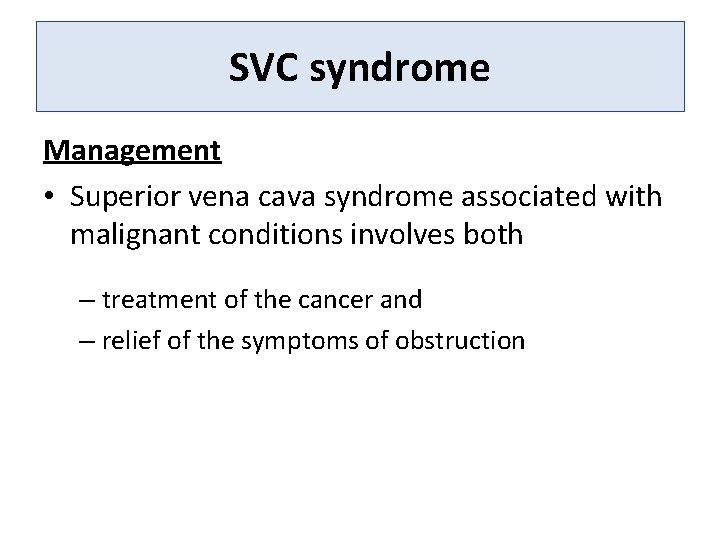 SVC syndrome

Management

• Superior vena cava syndrome associated with malignant conditions involves both

– treatment of the cancer and

– relief of the symptoms of obstruction